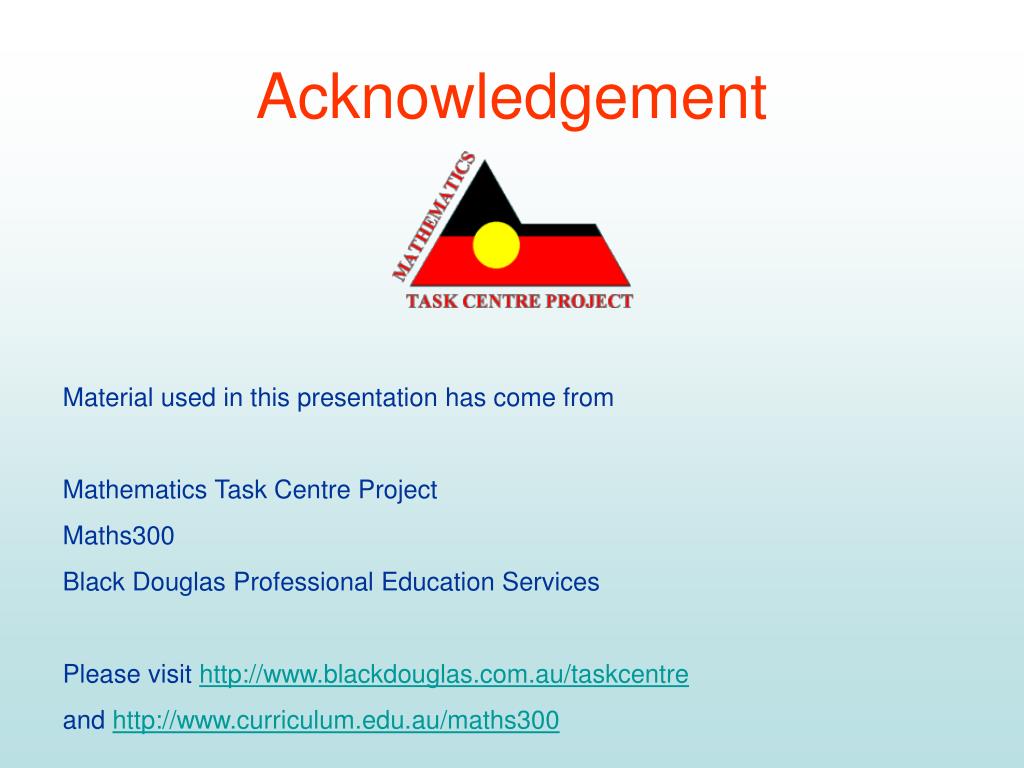 Acknowledgement

MATHEMATICS
TASK CENTRE PROJECT

Material used in this presentation has come from

Mathematics Task Centre Project

Maths300

Black Douglas Professional Education Services

Please visit http://www.blackdouglas.com.au/taskcentre

and http://www.curriculum.edu.au/maths300